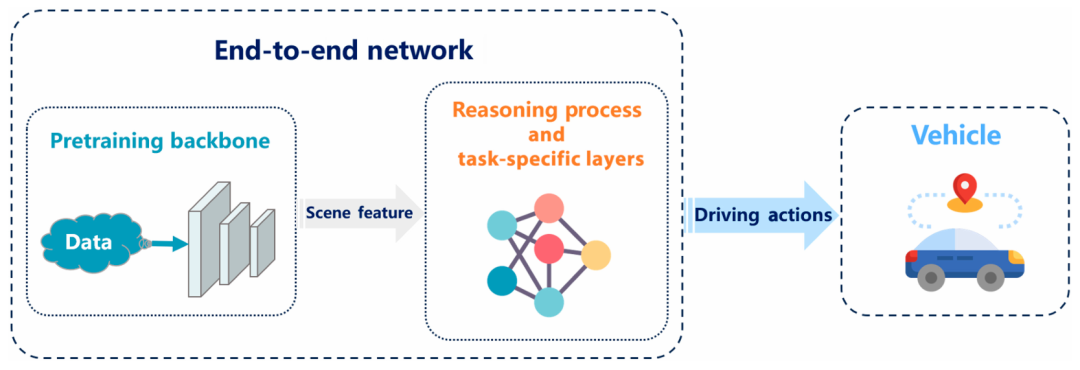 End-to-end network

Pretraining backbone

Data

Scene feature

Reasoning process
and
task-specific layers

Driving actions

Vehicle